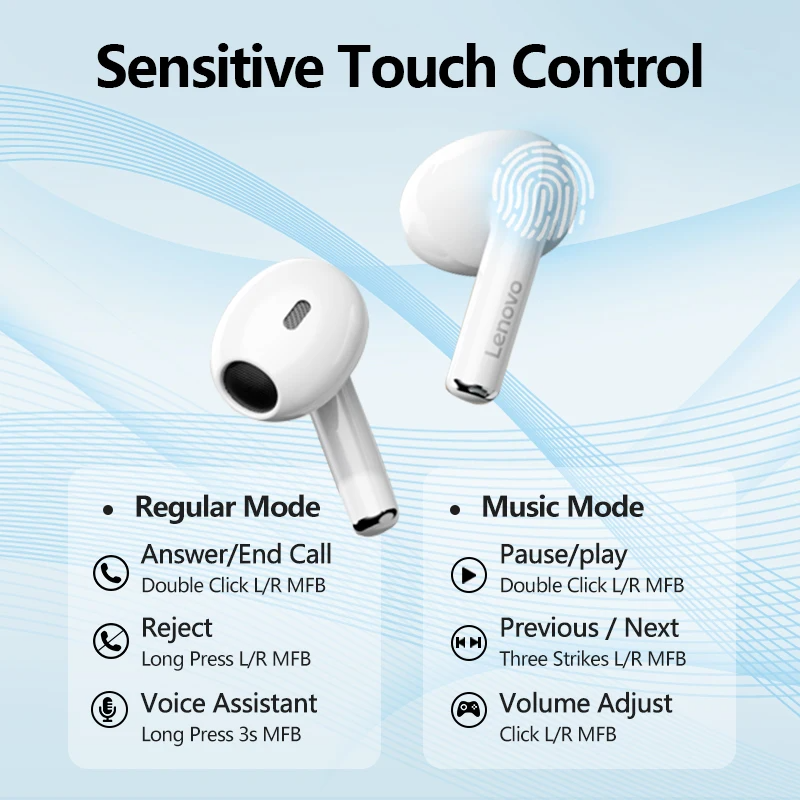 Sensitive Touch Control

Lenovo

• Regular Mode

Answer/End Call
Double Click L/R MFB

Reject
Long Press L/R MFB

Voice Assistant
Long Press 3s MFB

• Music Mode

Pause/play
Double Click L/R MFB

Previous / Next
Three Strikes L/R MFB

Volume Adjust
Click L/R MFB